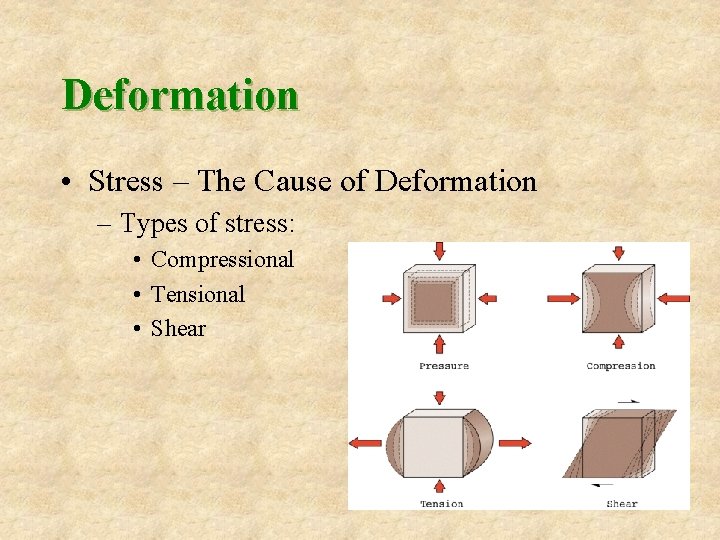 Deformation

• Stress – The Cause of Deformation
  – Types of stress:
    • Compressional
    • Tensional
    • Shear

Pressure
Compression
Tension
Shear